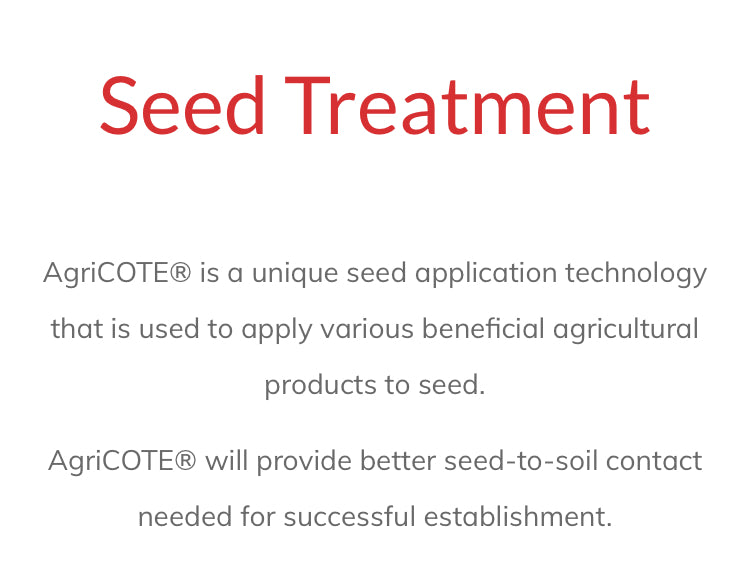 Seed Treatment

AgriCOTE® is a unique seed application technology that is used to apply various beneficial agricultural products to seed.

AgriCOTE® will provide better seed-to-soil contact needed for successful establishment.